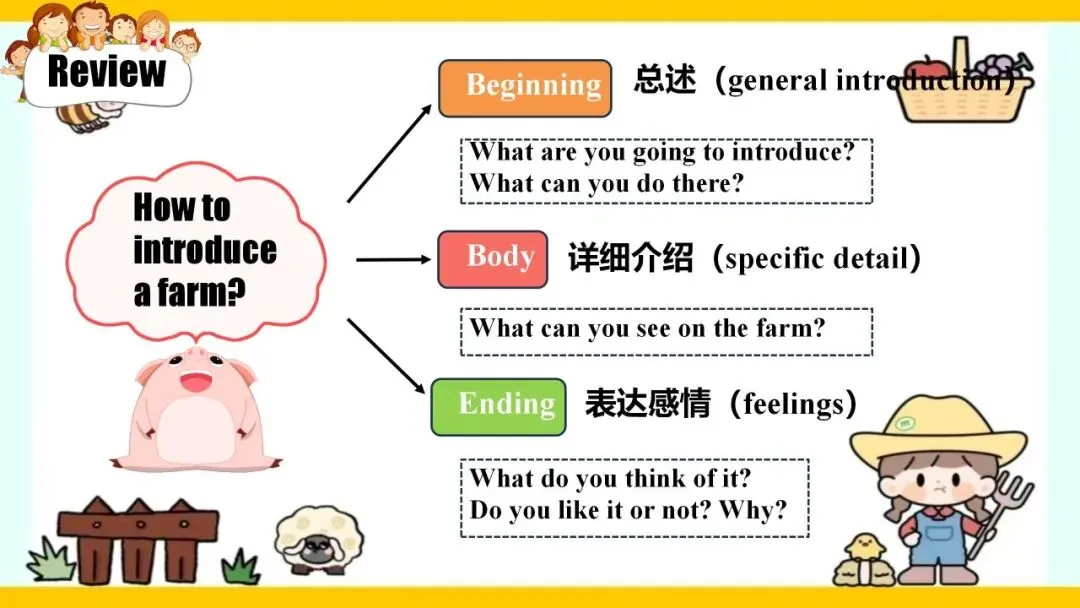 Review

How to introduce a farm?

Beginning 总述（general introduction）

What are you going to introduce?
What can you do there?

Body 详细介绍（specific detail）

What can you see on the farm?

Ending 表达感情（feelings）

What do you think of it?
Do you like it or not? Why?